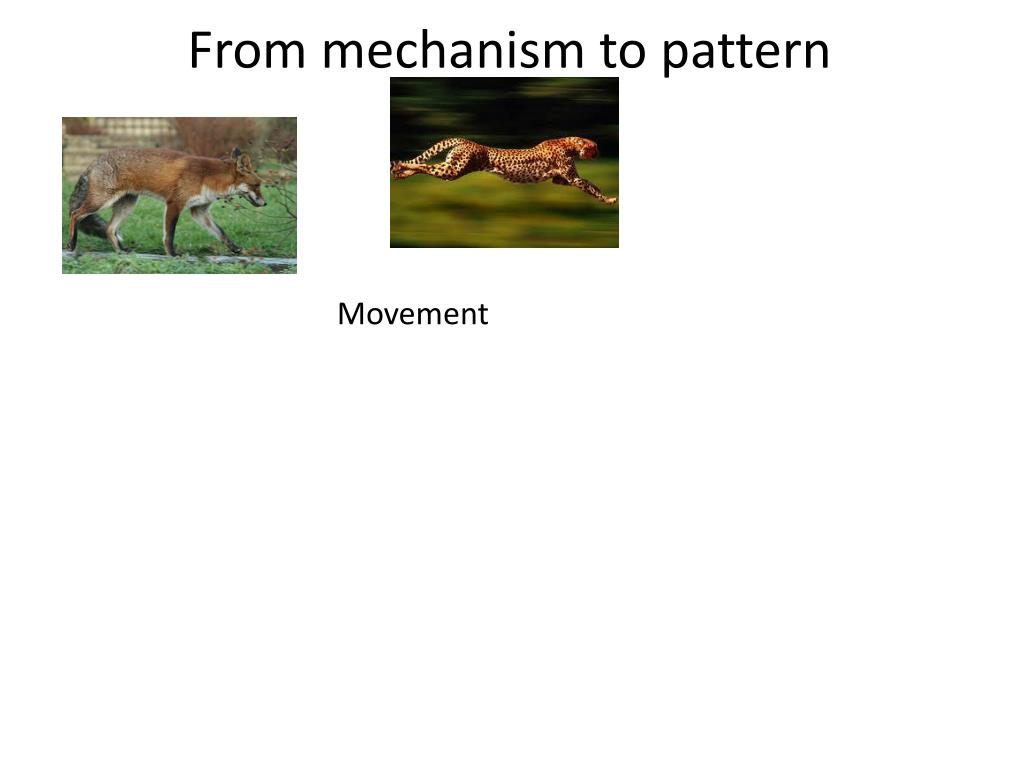 From mechanism to pattern

Movement